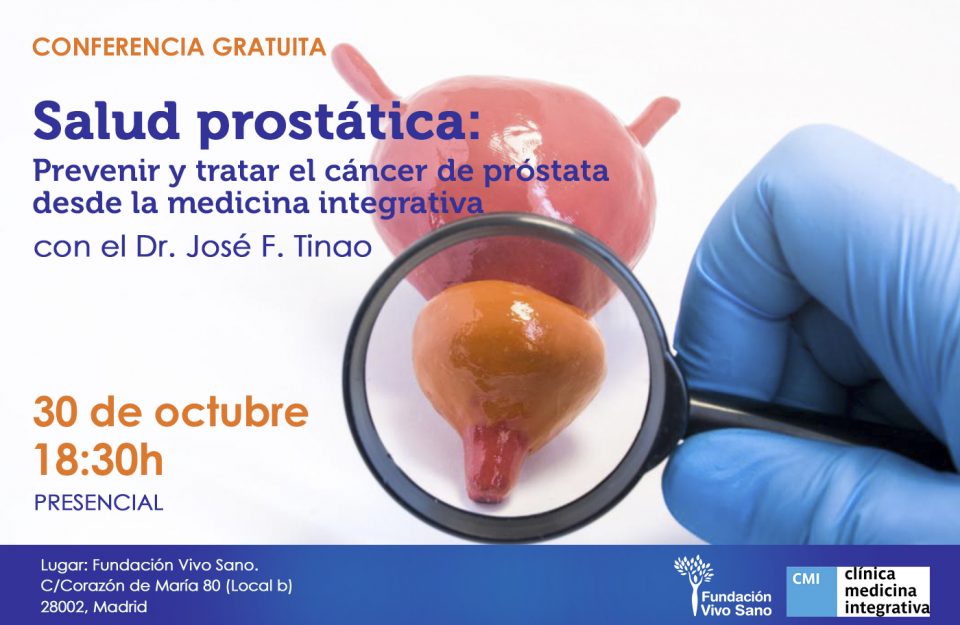 CONFERENCIA GRATUITA

Salud prostática:

Prevenir y tratar el cáncer de próstata desde la medicina integrativa

con el Dr. José F. Tinao

30 de octubre
18:30h

PRESENCIAL

Lugar: Fundación Vivo Sano.
C/Corazón de María 80 (Local b)
28002, Madrid

Fundación Vivo Sano

CMI clínica medicina integrativa